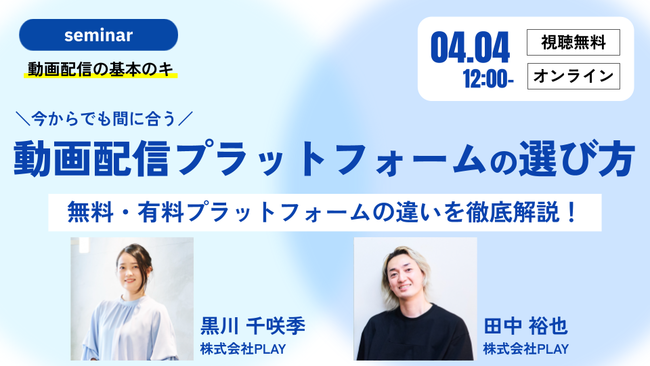 seminar

動画配信の基本のキ

04.04
12:00-

視聴無料

オンライン

＼今からでも間に合う／

動画配信プラットフォームの選び方

無料・有料プラットフォームの違いを徹底解説！

黒川 千咲季
株式会社PLAY

田中 裕也
株式会社PLAY